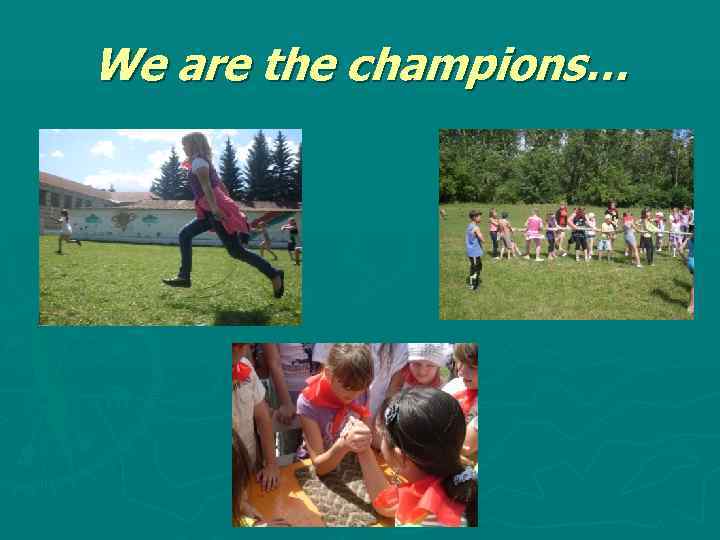 We are the champions…